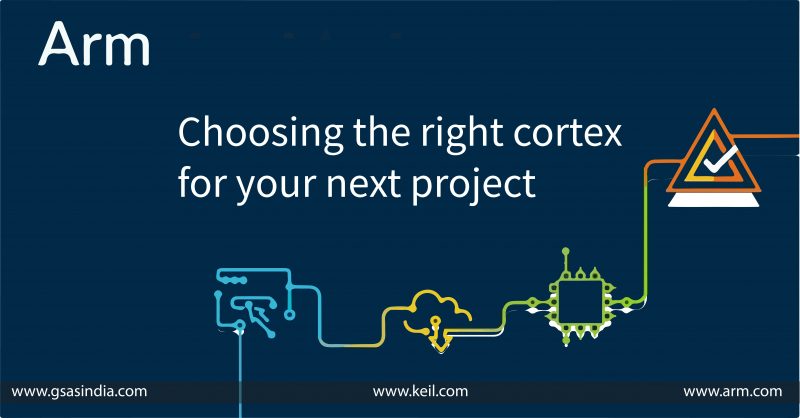 Arm

Choosing the right cortex for your next project

www.gsasindia.com www.keil.com www.arm.com